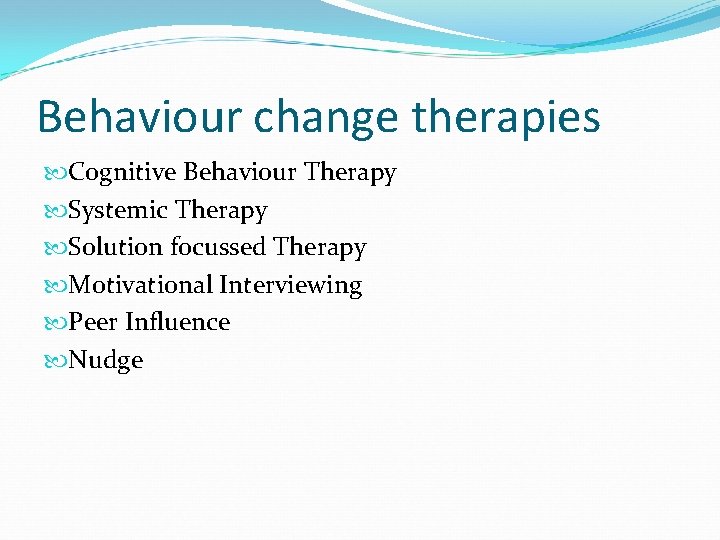 Behaviour change therapies

Cognitive Behaviour Therapy
Systemic Therapy
Solution focussed Therapy
Motivational Interviewing
Peer Influence
Nudge